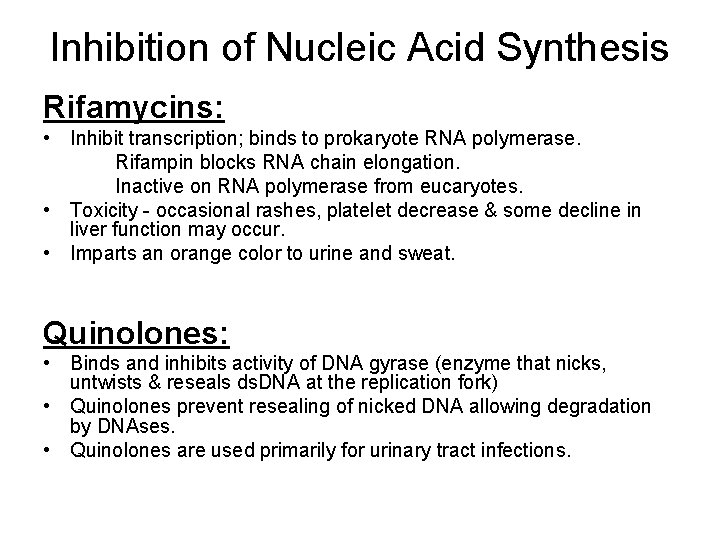 Inhibition of Nucleic Acid Synthesis

Rifamycins:

• Inhibit transcription; binds to prokaryote RNA polymerase.
Rifampin blocks RNA chain elongation.
Inactive on RNA polymerase from eucaryotes.
• Toxicity - occasional rashes, platelet decrease & some decline in liver function may occur.
• Imparts an orange color to urine and sweat.

Quinolones:

• Binds and inhibits activity of DNA gyrase (enzyme that nicks, untwists & reseals dsDNA at the replication fork)
• Quinolones prevent resealing of nicked DNA allowing degradation by DNAses.
• Quinolones are used primarily for urinary tract infections.